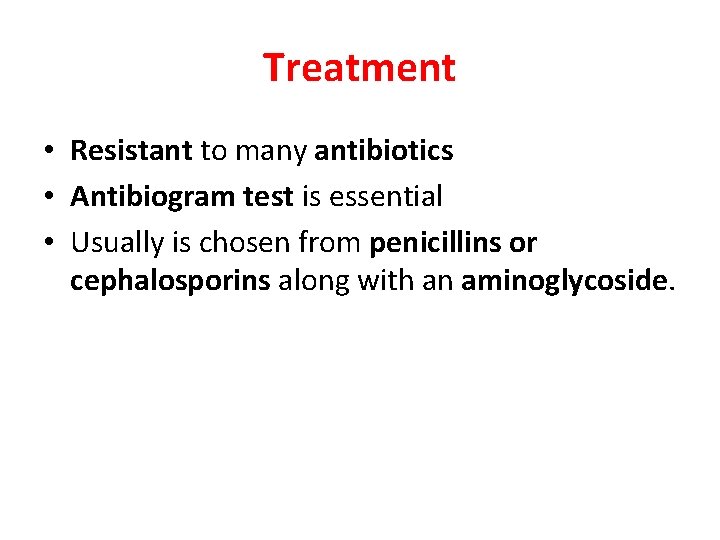 Treatment

• Resistant to many antibiotics
• Antibiogram test is essential
• Usually is chosen from penicillins or cephalosporins along with an aminoglycoside.